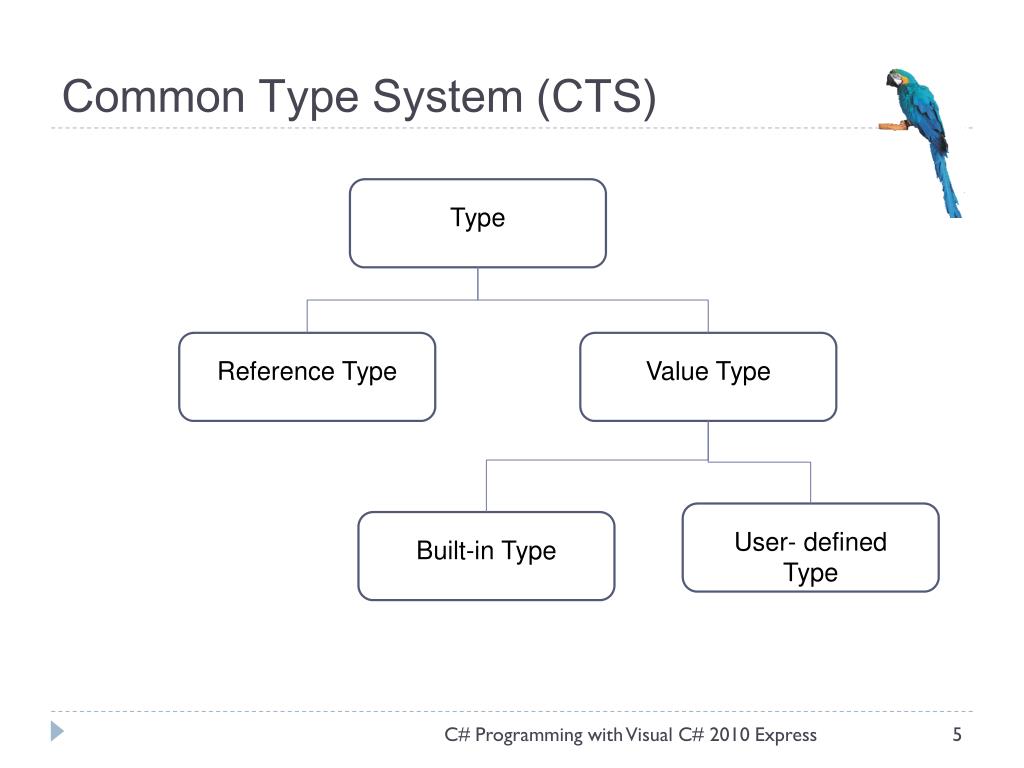 Common Type System (CTS)

Type

Reference Type

Value Type

Built-in Type

User- defined Type

C# Programming with Visual C# 2010 Express

5